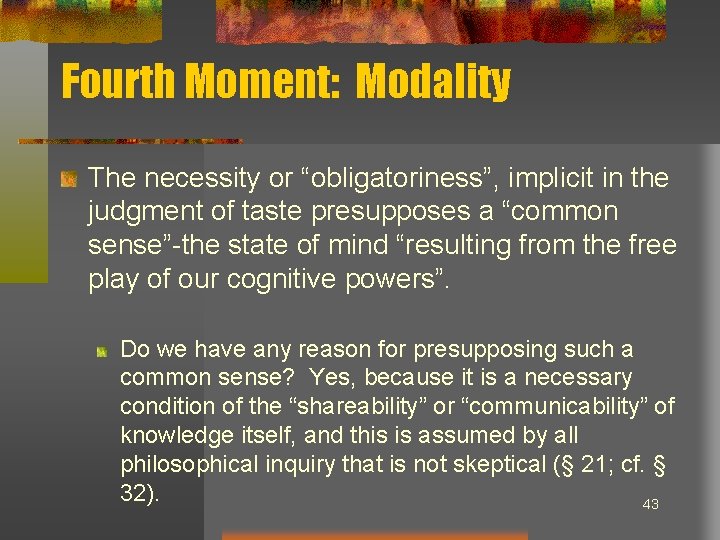 Fourth Moment: Modality

The necessity or “obligatoriness”, implicit in the judgment of taste presupposes a “common sense”-the state of mind “resulting from the free play of our cognitive powers”.

Do we have any reason for presupposing such a common sense? Yes, because it is a necessary condition of the “shareability” or “communicability” of knowledge itself, and this is assumed by all philosophical inquiry that is not skeptical (§ 21; cf. § 32).

43